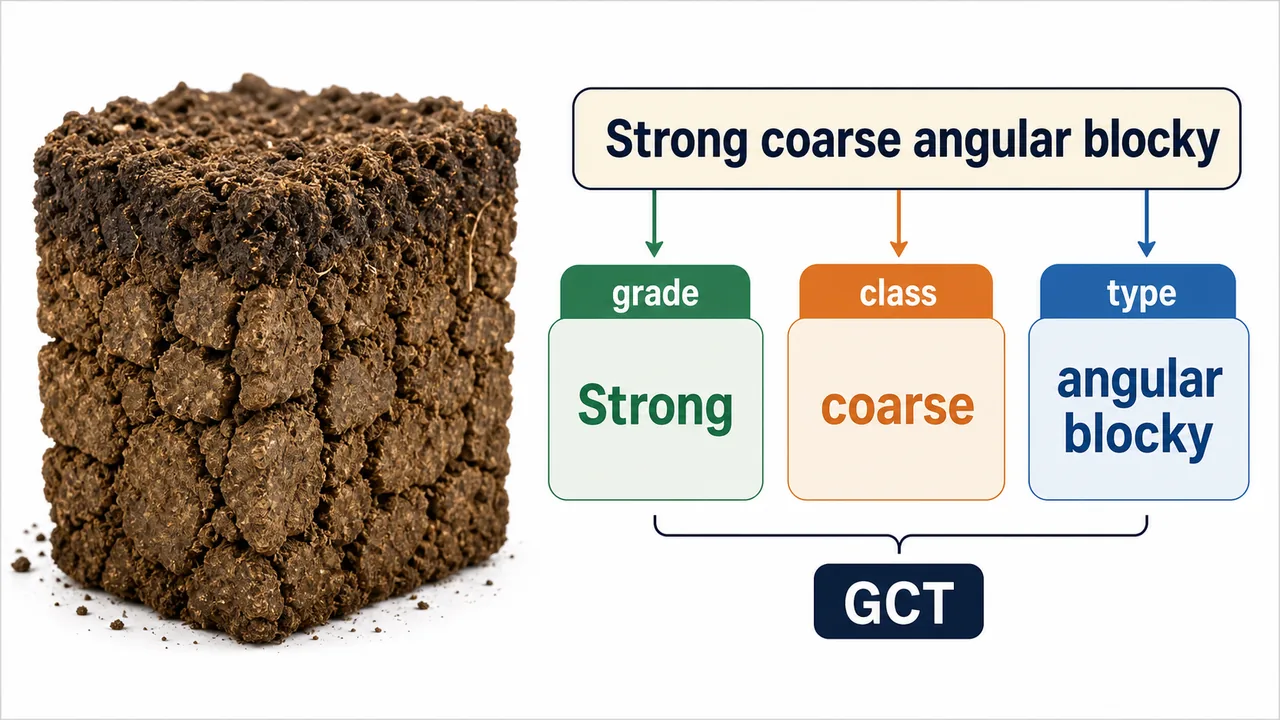 Strong coarse angular blocky

grade
Strong

class
coarse

type
angular blocky

GCT